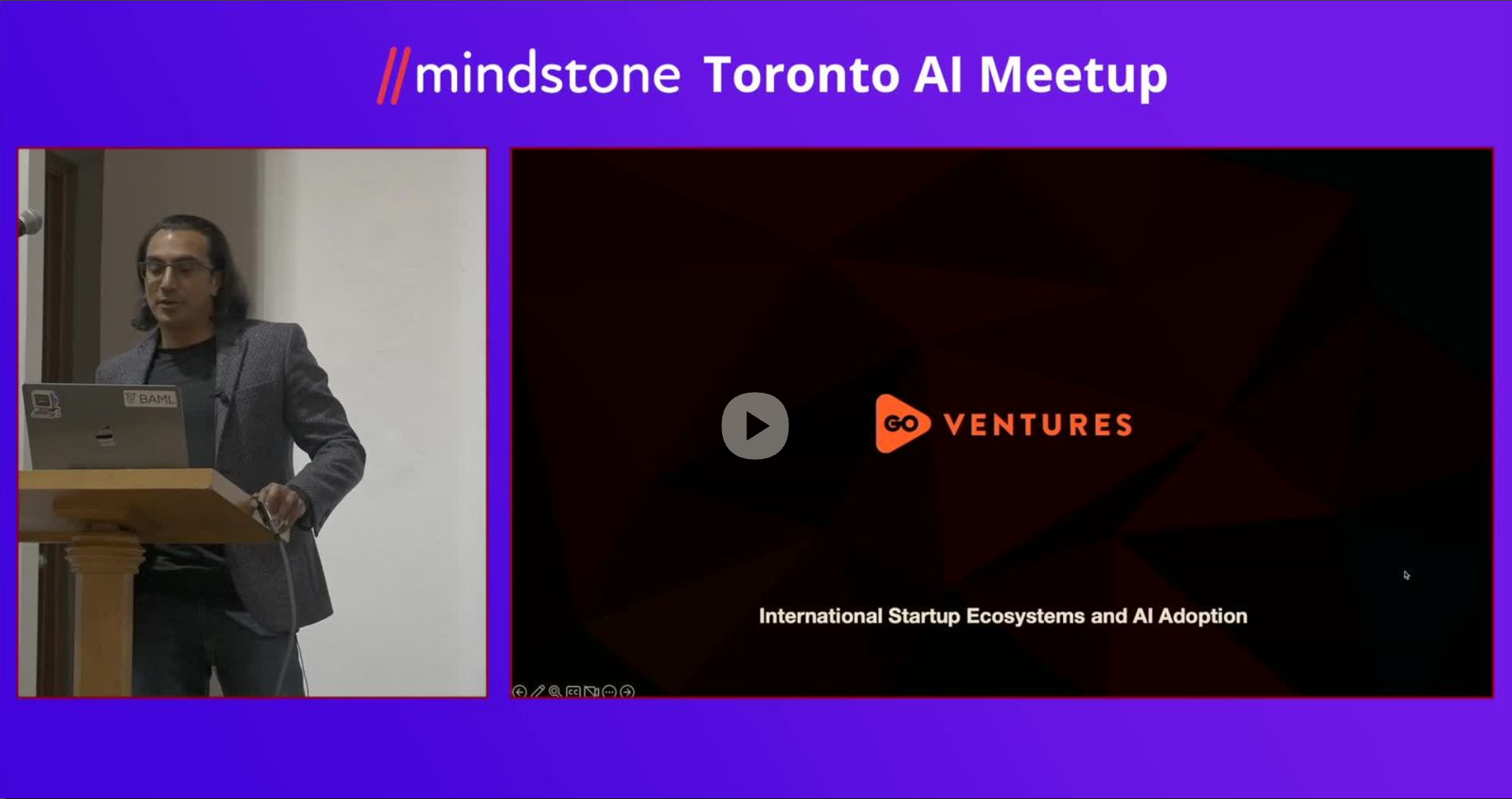 //mindstone Toronto AI Meetup

BAML

GO VENTURES

International Startup Ecosystems and AI Adoption